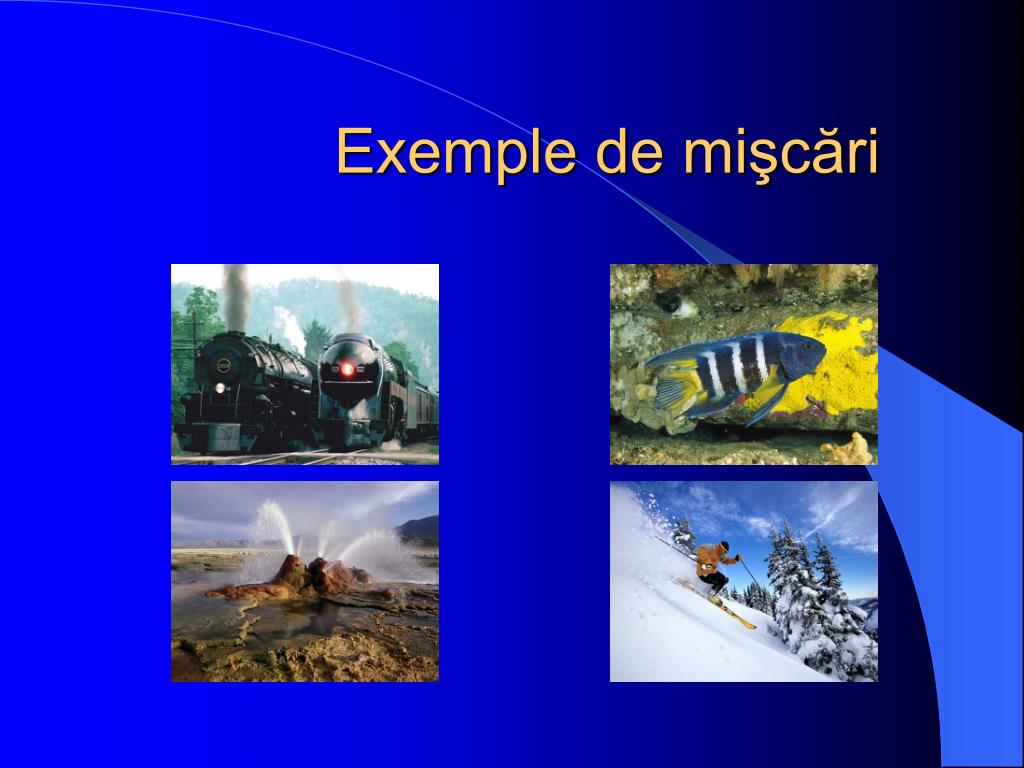 Exemple de mişcări